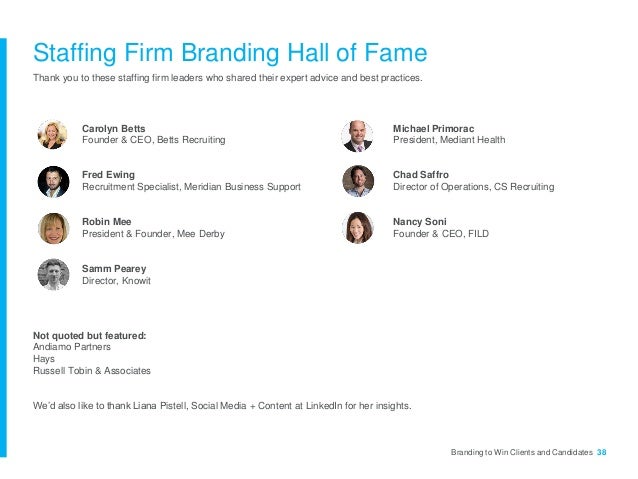 Staffing Firm Branding Hall of Fame

Thank you to these staffing firm leaders who shared their expert advice and best practices.

Carolyn Betts
Founder & CEO, Betts Recruiting

Fred Ewing
Recruitment Specialist, Meridian Business Support

Robin Mee
President & Founder, Mee Derby

Samm Pearey
Director, Knowit

Michael Primorac
President, Mediant Health

Chad Saffro
Director of Operations, CS Recruiting

Nancy Soni
Founder & CEO, FILD

Not quoted but featured:
Andiamo Partners
Hays
Russell Tobin & Associates

We'd also like to thank Liana Pistell, Social Media + Content at LinkedIn for her insights.

Branding to Win Clients and Candidates 38